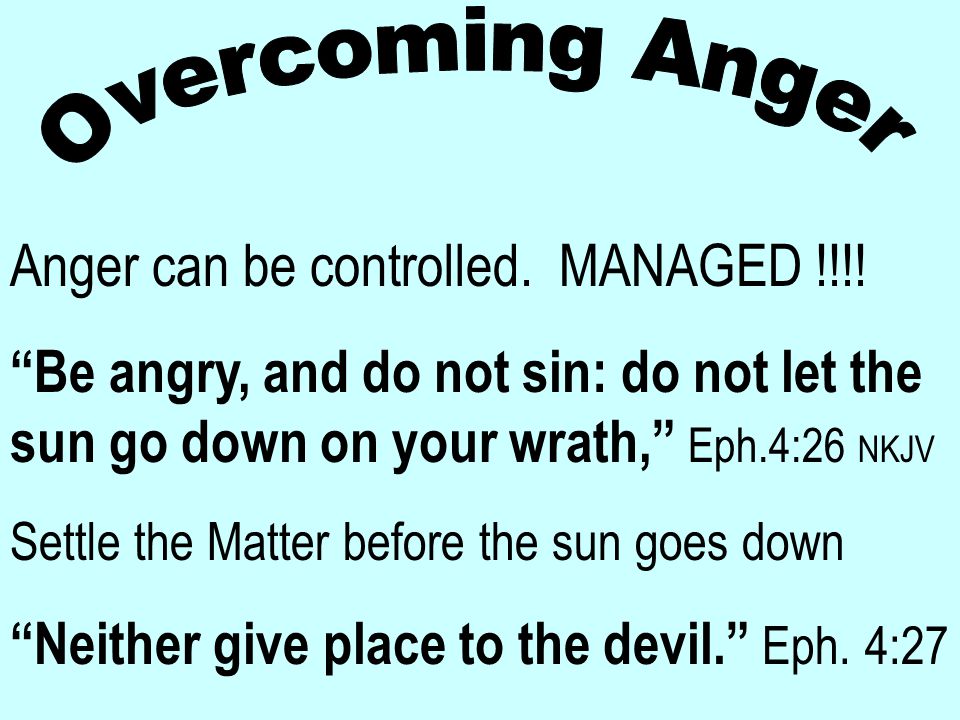 Overcoming Anger

Anger can be controlled. MANAGED !!!!

“Be angry, and do not sin: do not let the sun go down on your wrath,” Eph.4:26 NKJV

Settle the Matter before the sun goes down

“Neither give place to the devil.” Eph. 4:27